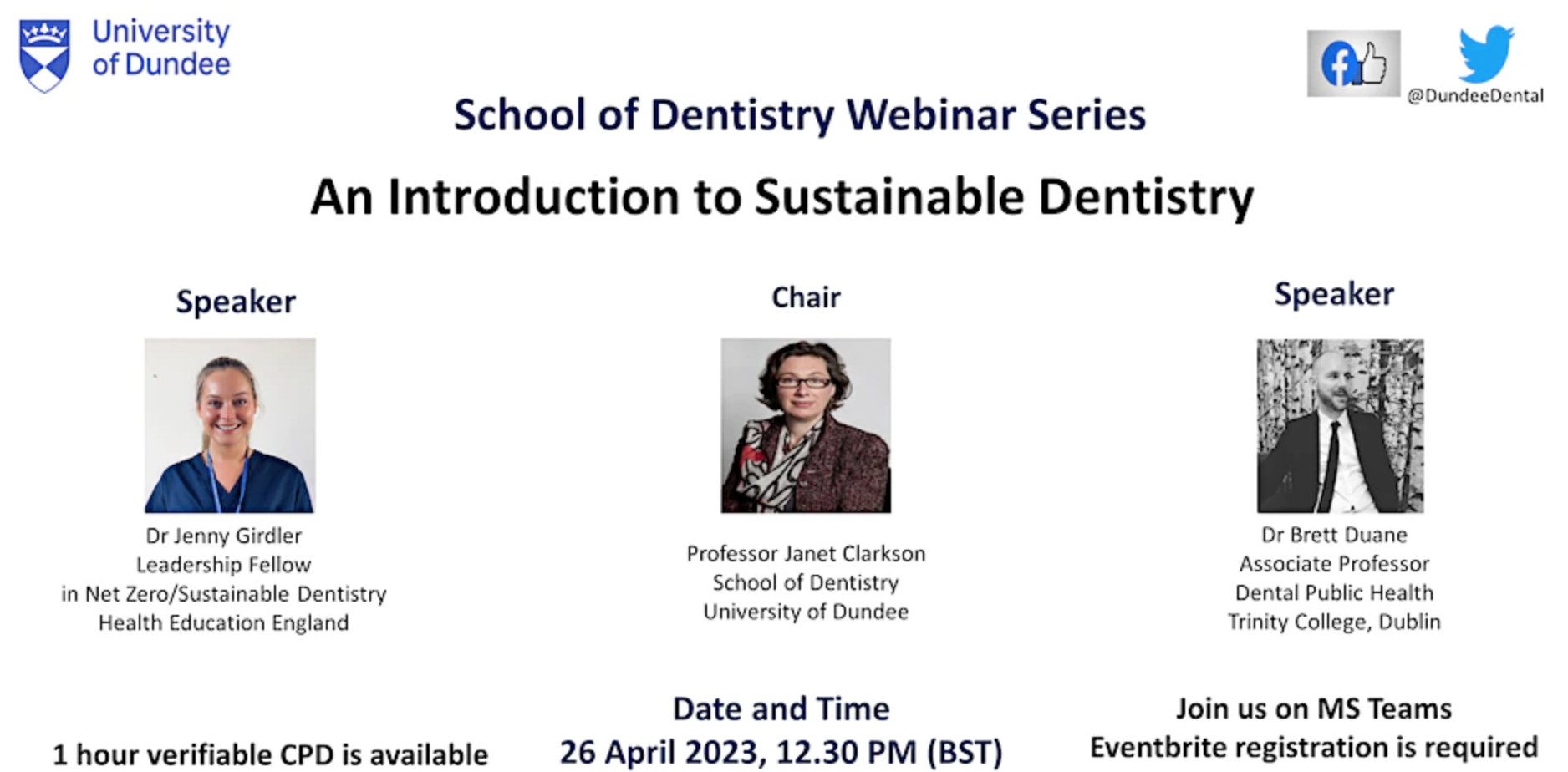 University of Dundee

@DundeeDental

School of Dentistry Webinar Series

An Introduction to Sustainable Dentistry

Speaker

Dr Jenny Girdler
Leadership Fellow
in Net Zero/Sustainable Dentistry
Health Education England

Chair

Professor Janet Clarkson
School of Dentistry
University of Dundee

Speaker

Dr Brett Duane
Associate Professor
Dental Public Health
Trinity College, Dublin

1 hour verifiable CPD is available

Date and Time
26 April 2023, 12.30 PM (BST)

Join us on MS Teams
Eventbrite registration is required